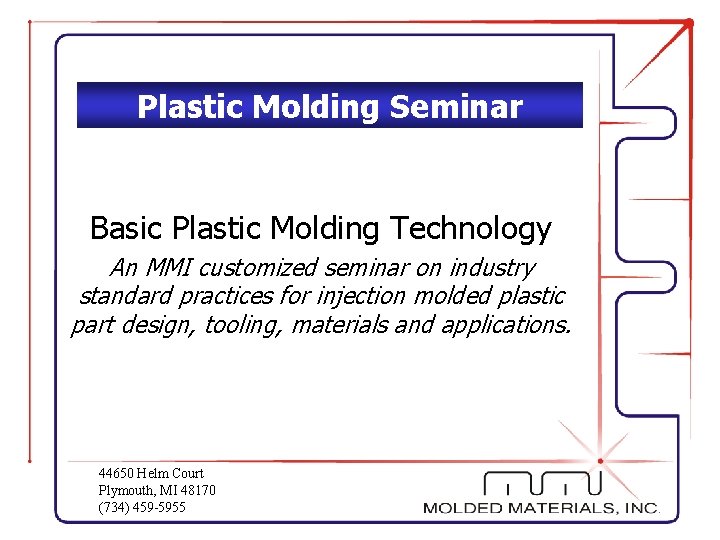 Plastic Molding Seminar

Basic Plastic Molding Technology

An MMI customized seminar on industry standard practices for injection molded plastic part design, tooling, materials and applications.

44650 Helm Court
Plymouth, MI 48170
(734) 459-5955

MOLDED MATERIALS, INC.